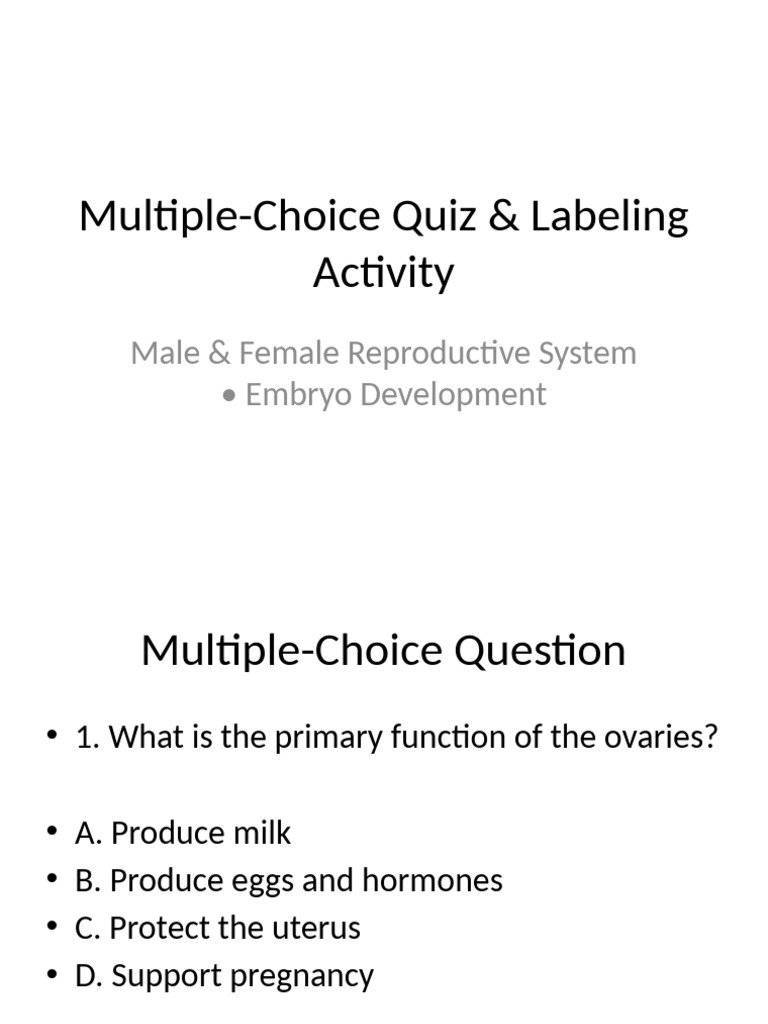 Multiple-Choice Quiz & Labeling Activity

Male & Female Reproductive System • Embryo Development

Multiple-Choice Question

• 1. What is the primary function of the ovaries?

• A. Produce milk
• B. Produce eggs and hormones
• C. Protect the uterus
• D. Support pregnancy